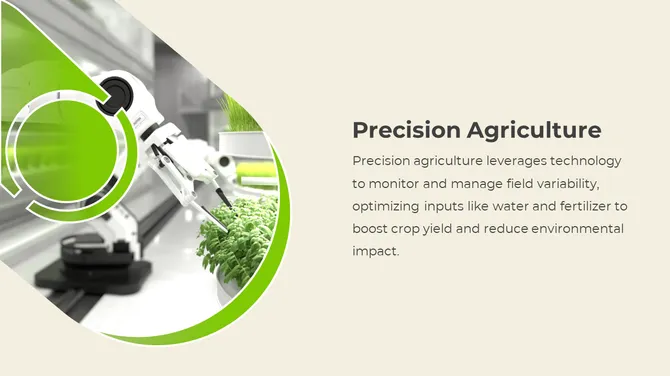 Precision Agriculture

Precision agriculture leverages technology to monitor and manage field variability, optimizing inputs like water and fertilizer to boost crop yield and reduce environmental impact.